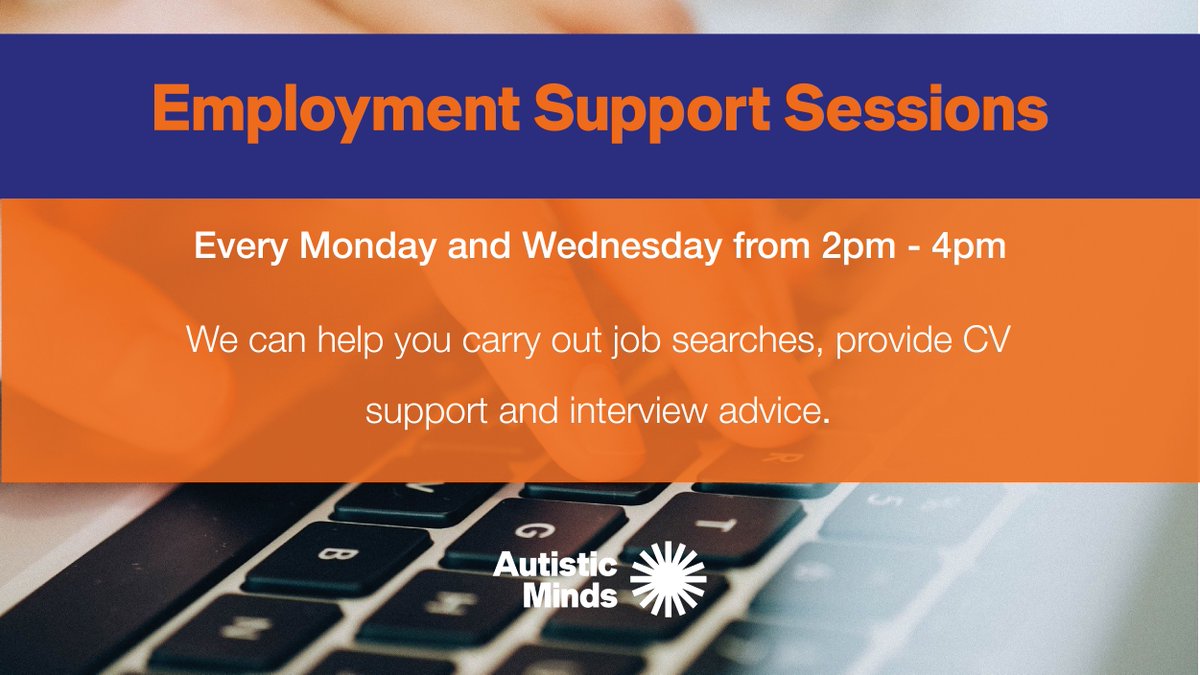 Employment Support Sessions

Every Monday and Wednesday from 2pm - 4pm

We can help you carry out job searches, provide CV support and interview advice.

Autistic Minds